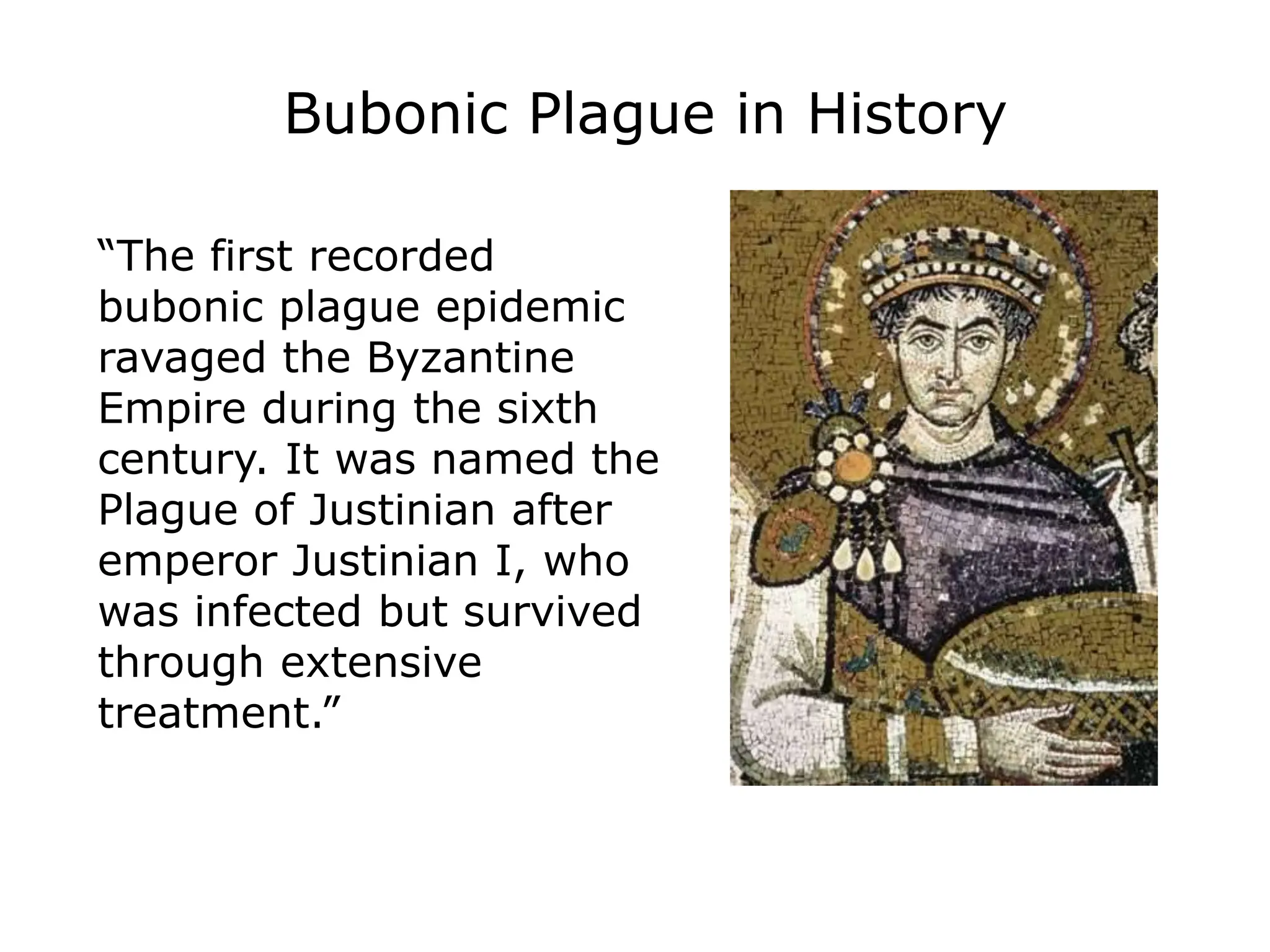 Bubonic Plague in History

“The first recorded bubonic plague epidemic ravaged the Byzantine Empire during the sixth century. It was named the Plague of Justinian after emperor Justinian I, who was infected but survived through extensive treatment.”